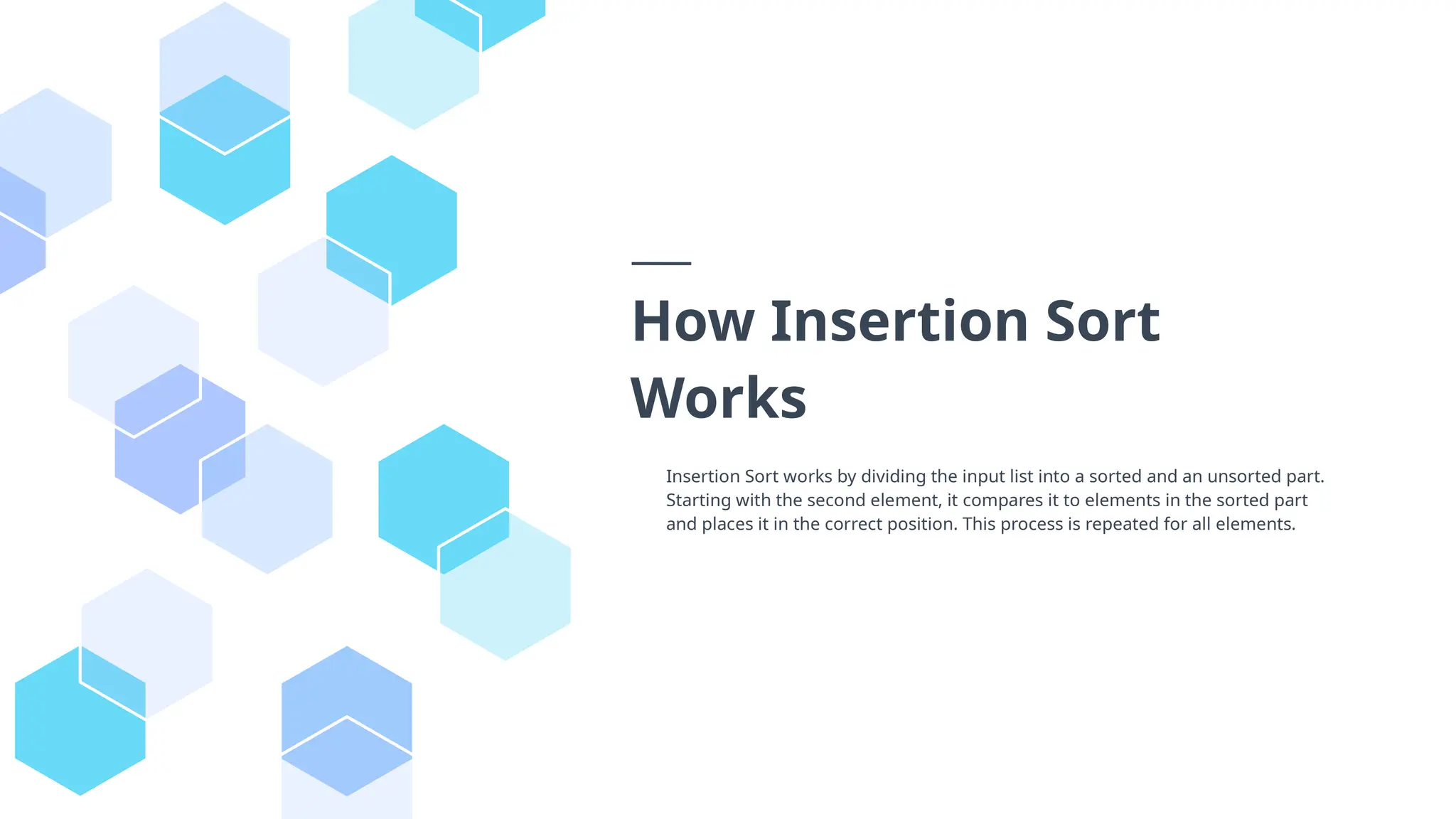 How Insertion Sort Works

Insertion Sort works by dividing the input list into a sorted and an unsorted part. Starting with the second element, it compares it to elements in the sorted part and places it in the correct position. This process is repeated for all elements.